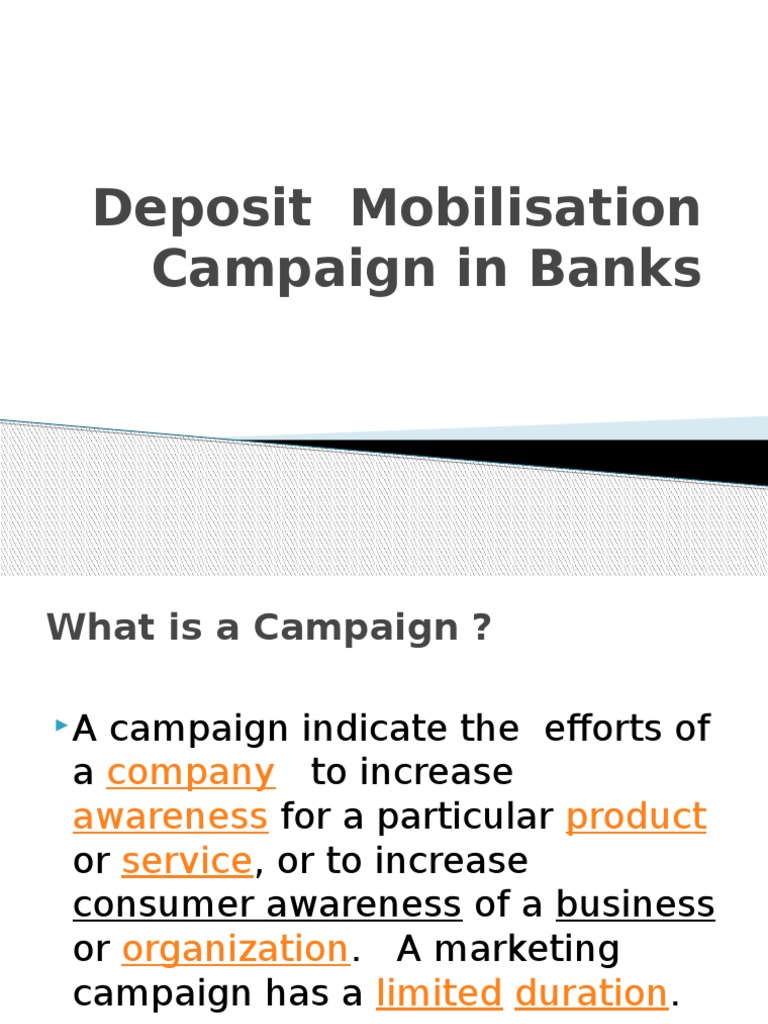 Deposit Mobilisation Campaign in Banks

What is a Campaign ?

A campaign indicate the efforts of a company to increase awareness for a particular product or service, or to increase consumer awareness of a business or organization. A marketing campaign has a limited duration.